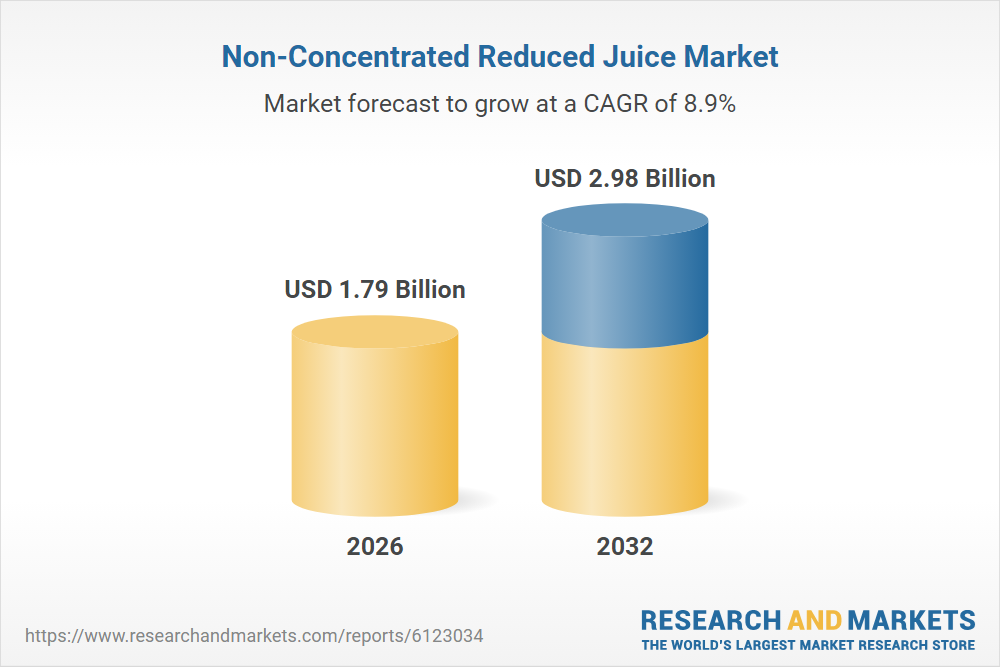 Non-Concentrated Reduced Juice Market

Market forecast to grow at a CAGR of 8.9%

USD 1.79 Billion

USD 2.98 Billion

2026

2032

https://www.researchandmarkets.com/reports/6123034

RESEARCH AND MARKETS
THE WORLD'S LARGEST MARKET RESEARCH STORE